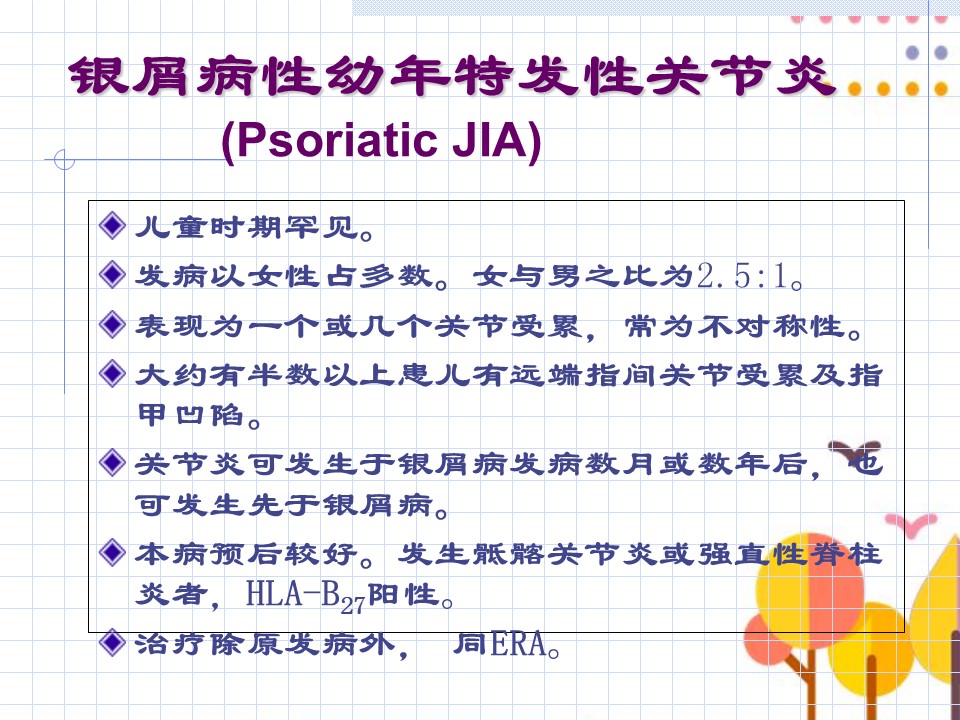 银屑病性幼年特发性关节炎

(Psoriatic JIA)

◆ 儿童时期罕见。

◆ 发病以女性占多数。女与男之比为2.5:1。

◆ 表现为一个或几个关节受累，常为不对称性。

◆ 大约有半数以上患儿有远端指间关节受累及指甲凹陷。

◆ 关节炎可发生于银屑病发病数月或数年后，也可发生先于银屑病。

◆ 本病预后较好。发生骶髂关节炎或强直性脊柱炎者，HLA-$B_{27}$阳性。

◆ 治疗除原发病外， 同ERA。